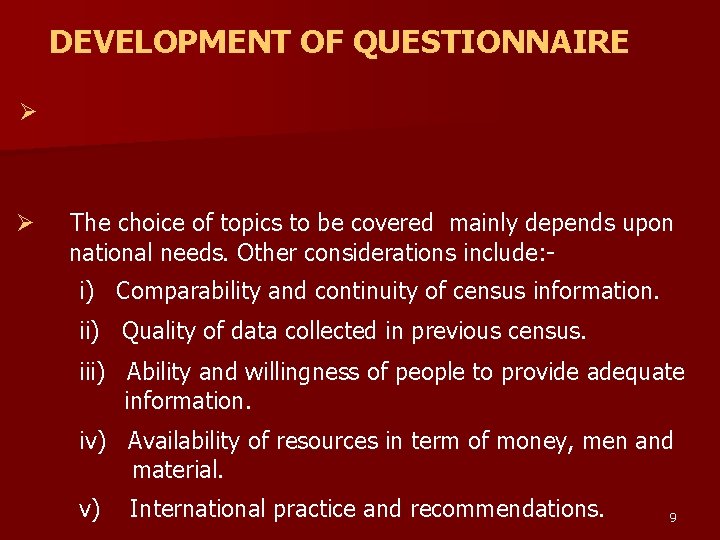 DEVELOPMENT OF QUESTIONNAIRE

➢

➢ The choice of topics to be covered mainly depends upon national needs. Other considerations include:-

i) Comparability and continuity of census information.

ii) Quality of data collected in previous census.

iii) Ability and willingness of people to provide adequate information.

iv) Availability of resources in term of money, men and material.

v) International practice and recommendations.

9